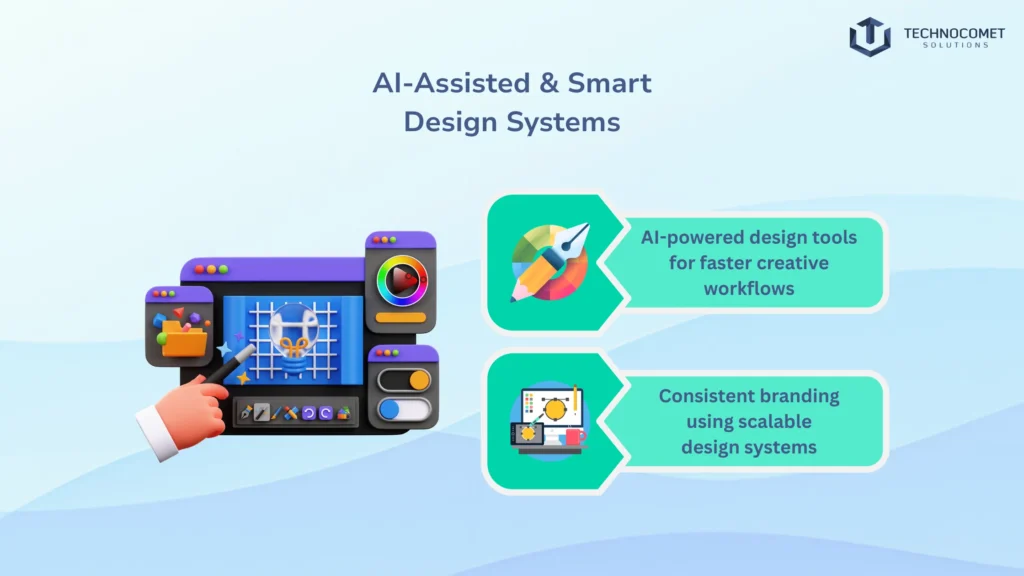 TECHNOCOMET
SOLUTIONS

AI-Assisted & Smart Design Systems

AI-powered design tools for faster creative workflows

Consistent branding using scalable design systems